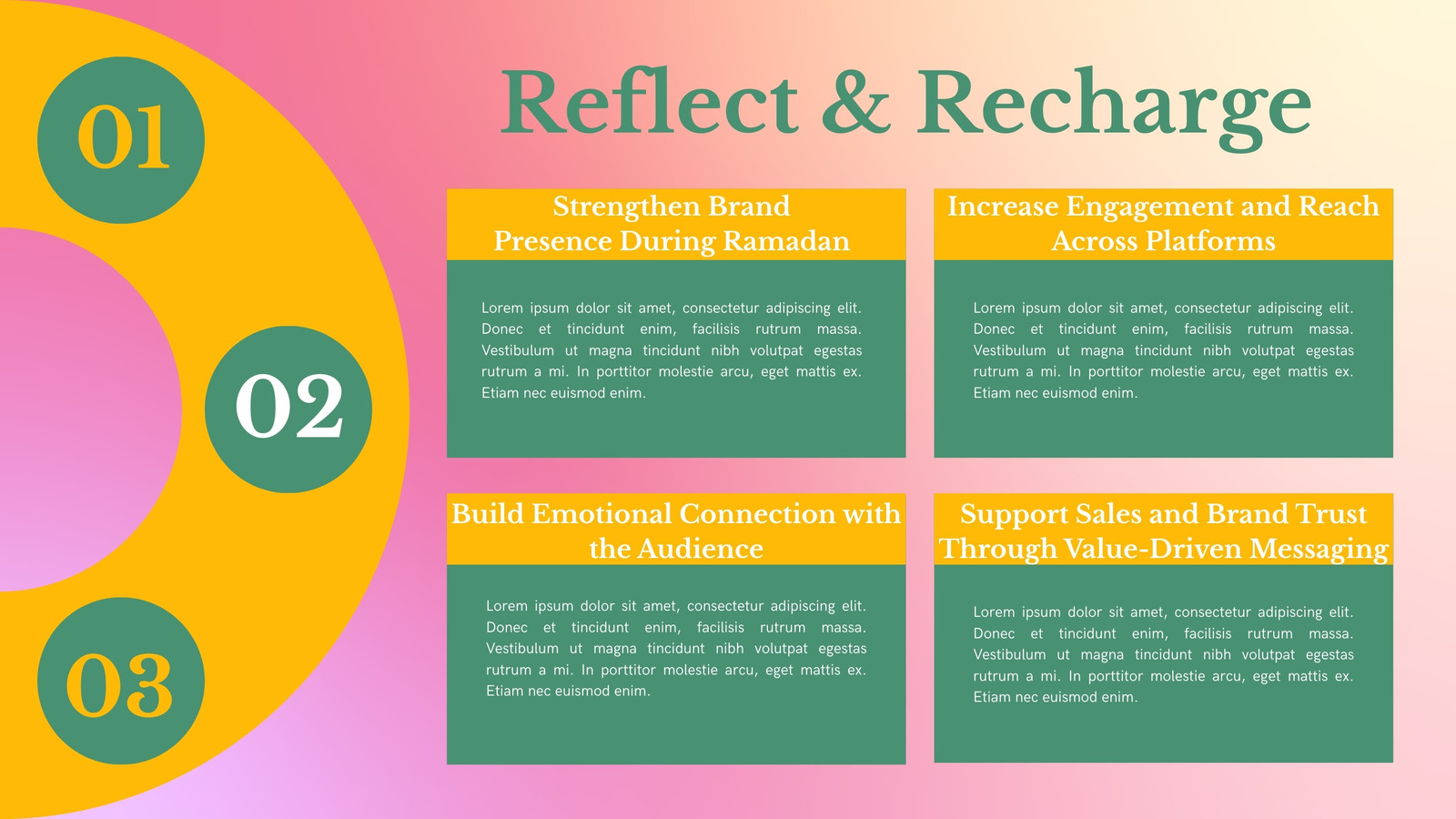 01

02

03

Reflect & Recharge

Strengthen Brand Presence During Ramadan

Lorem ipsum dolor sit amet, consectetur adipiscing elit. Donec et tincidunt enim, facilisis rutrum massa. Vestibulum ut magna tincidunt nibh volutpat egestas rutrum a mi. In porttitor molestie arcu, eget mattis ex. Etiam nec euismod enim.

Increase Engagement and Reach Across Platforms

Lorem ipsum dolor sit amet, consectetur adipiscing elit. Donec et tincidunt enim, facilisis rutrum massa. Vestibulum ut magna tincidunt nibh volutpat egestas rutrum a mi. In porttitor molestie arcu, eget mattis ex. Etiam nec euismod enim.

Build Emotional Connection with the Audience

Lorem ipsum dolor sit amet, consectetur adipiscing elit. Donec et tincidunt enim, facilisis rutrum massa. Vestibulum ut magna tincidunt nibh volutpat egestas rutrum a mi. In porttitor molestie arcu, eget mattis ex. Etiam nec euismod enim.

Support Sales and Brand Trust Through Value-Driven Messaging

Lorem ipsum dolor sit amet, consectetur adipiscing elit. Donec et tincidunt enim, facilisis rutrum massa. Vestibulum ut magna tincidunt nibh volutpat egestas rutrum a mi. In porttitor molestie arcu, eget mattis ex. Etiam nec euismod enim.